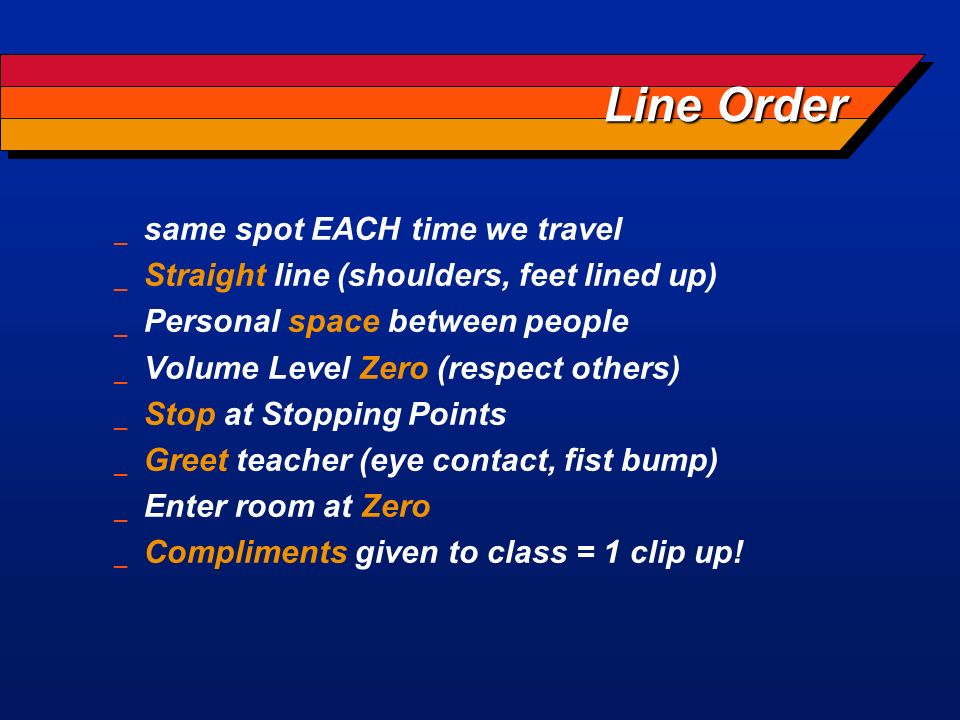 Line Order

_ same spot EACH time we travel
_ Straight line (shoulders, feet lined up)
_ Personal space between people
_ Volume Level Zero (respect others)
_ Stop at Stopping Points
_ Greet teacher (eye contact, fist bump)
_ Enter room at Zero
_ Compliments given to class = 1 clip up!